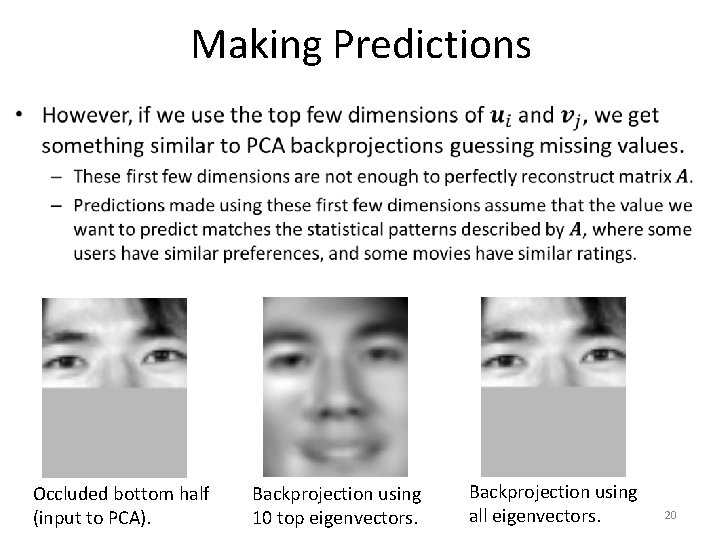 Making Predictions

• However, if we use the top few dimensions of $\boldsymbol{u}_i$ and $\boldsymbol{v}_j$, we get something similar to PCA backprojections guessing missing values.

– These first few dimensions are not enough to perfectly reconstruct matrix $\boldsymbol{A}$.

– Predictions made using these first few dimensions assume that the value we want to predict matches the statistical patterns described by $\boldsymbol{A}$, where some users have similar preferences, and some movies have similar ratings.

Occluded bottom half (input to PCA).

Backprojection using 10 top eigenvectors.

Backprojection using all eigenvectors.

20